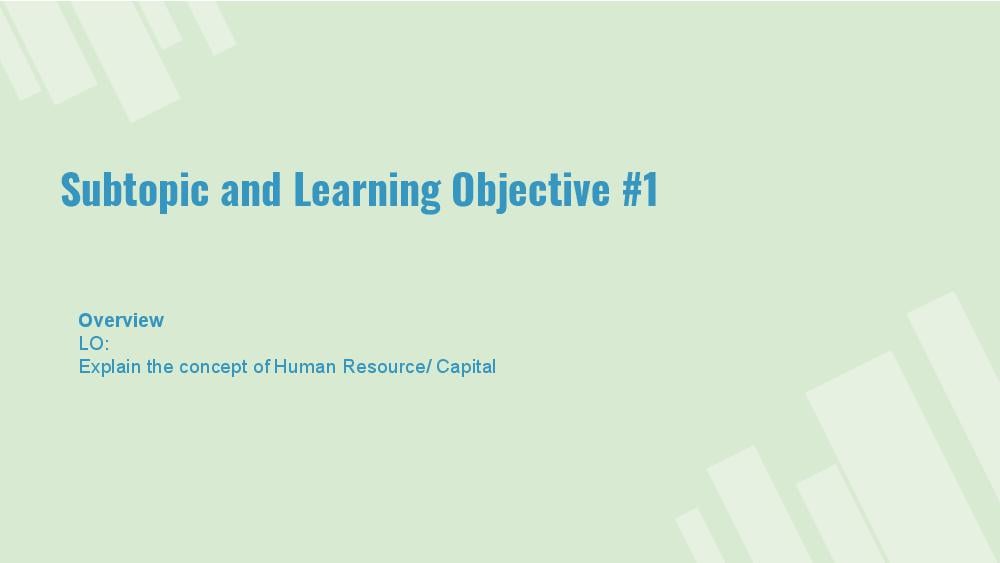 Subtopic and Learning Objective #1

Overview
LO:
Explain the concept of Human Resource/ Capital